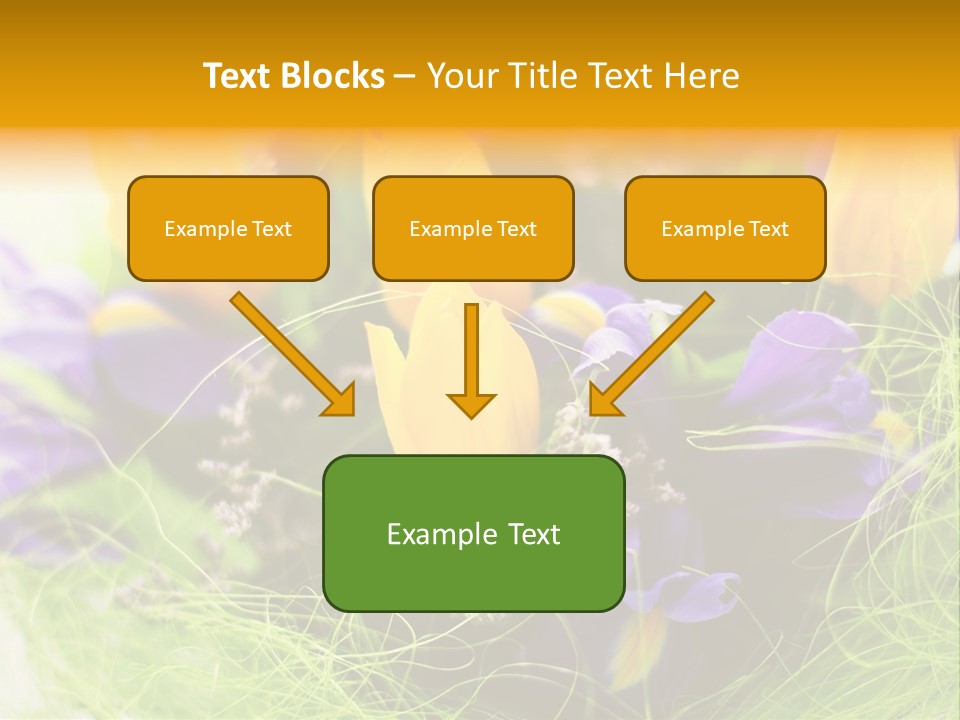 Text Blocks – Your Title Text Here

Example Text

Example Text

Example Text

Example Text